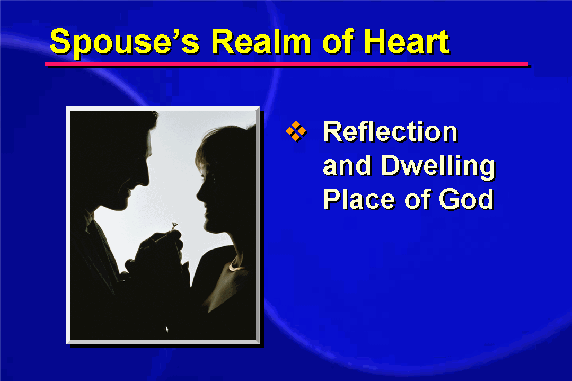 Spouse's Realm of Heart

❖ Reflection and Dwelling Place of God